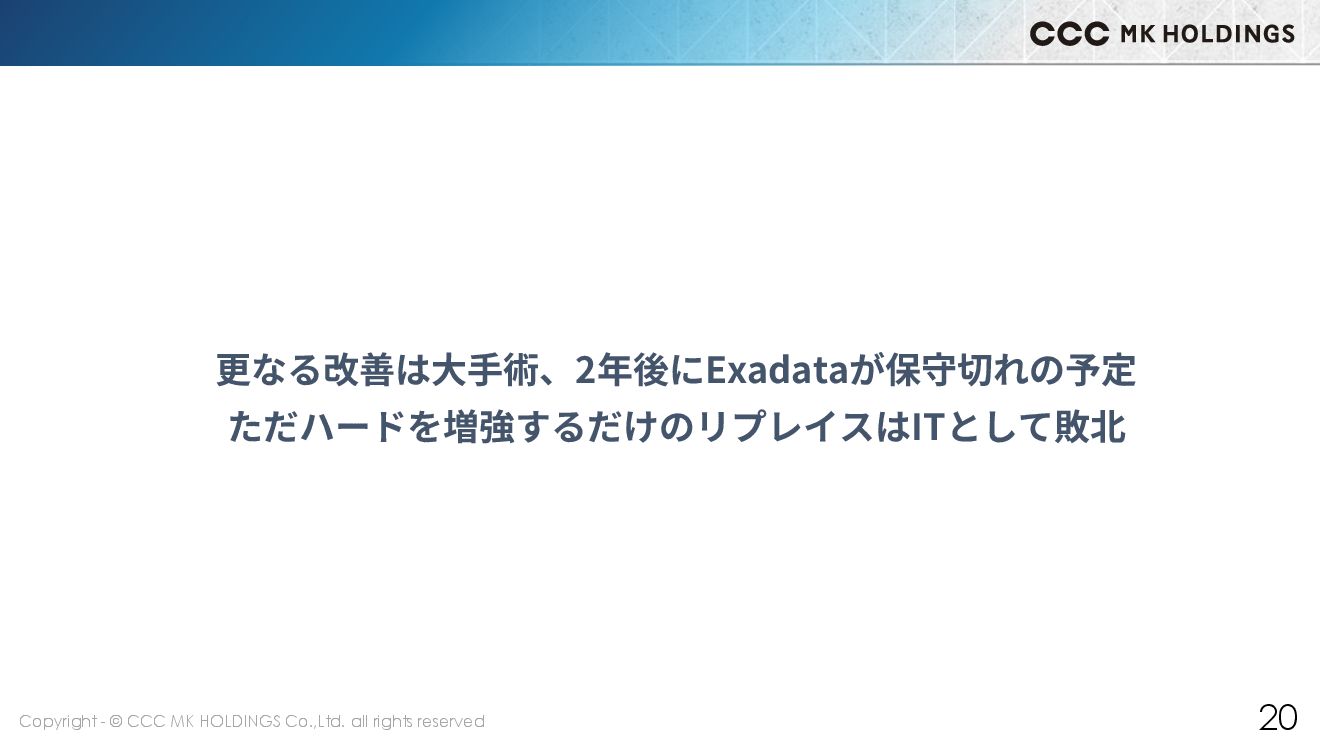 CCC MK HOLDINGS

更なる改善は大手術、2年後にExadataが保守切れの予定
ただハードを増強するだけのリプレイスはITとして敗北

Copyright - © CCC MK HOLDINGS Co.,Ltd. all rights reserved

20